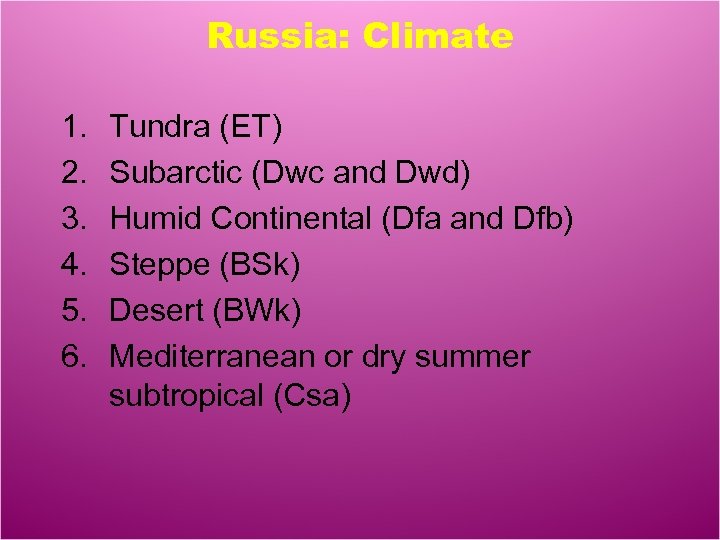 Russia: Climate

1. Tundra (ET)
2. Subarctic (Dwc and Dwd)
3. Humid Continental (Dfa and Dfb)
4. Steppe (BSk)
5. Desert (BWk)
6. Mediterranean or dry summer subtropical (Csa)